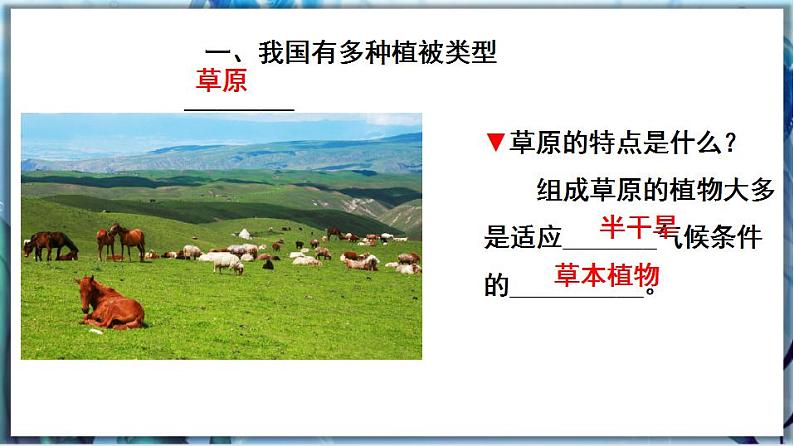 一、我国有多种植被类型

草原

▼草原的特点是什么？

组成草原的植物大多是适应半干旱气候条件的草本植物。